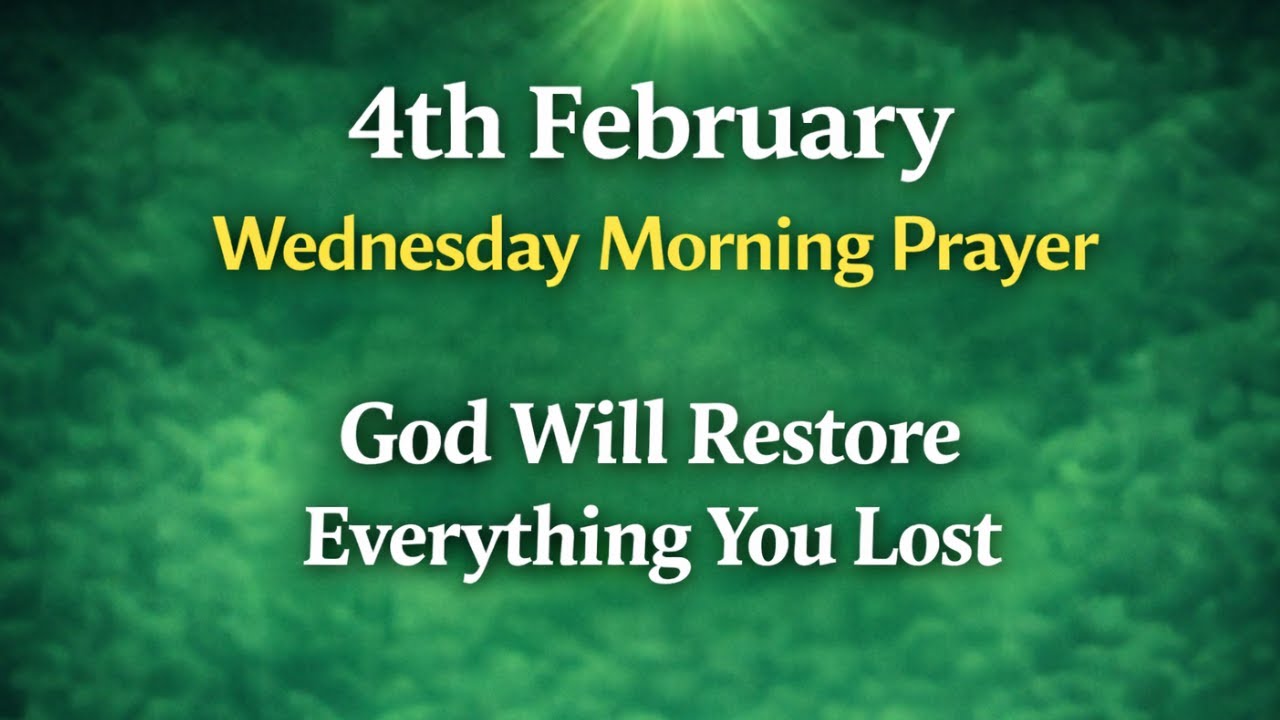 4th February
Wednesday Morning Prayer

God Will Restore
Everything You Lost